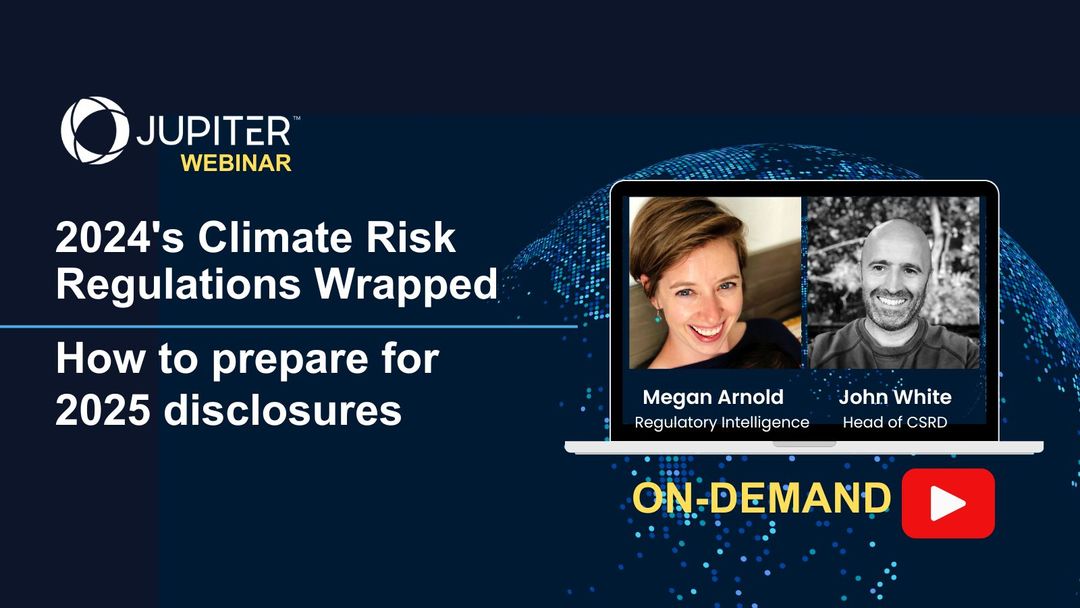 JUPITER™
WEBINAR

2024's Climate Risk Regulations Wrapped

How to prepare for 2025 disclosures

Megan Arnold
Regulatory Intelligence

John White
Head of CSRD

ON-DEMAND